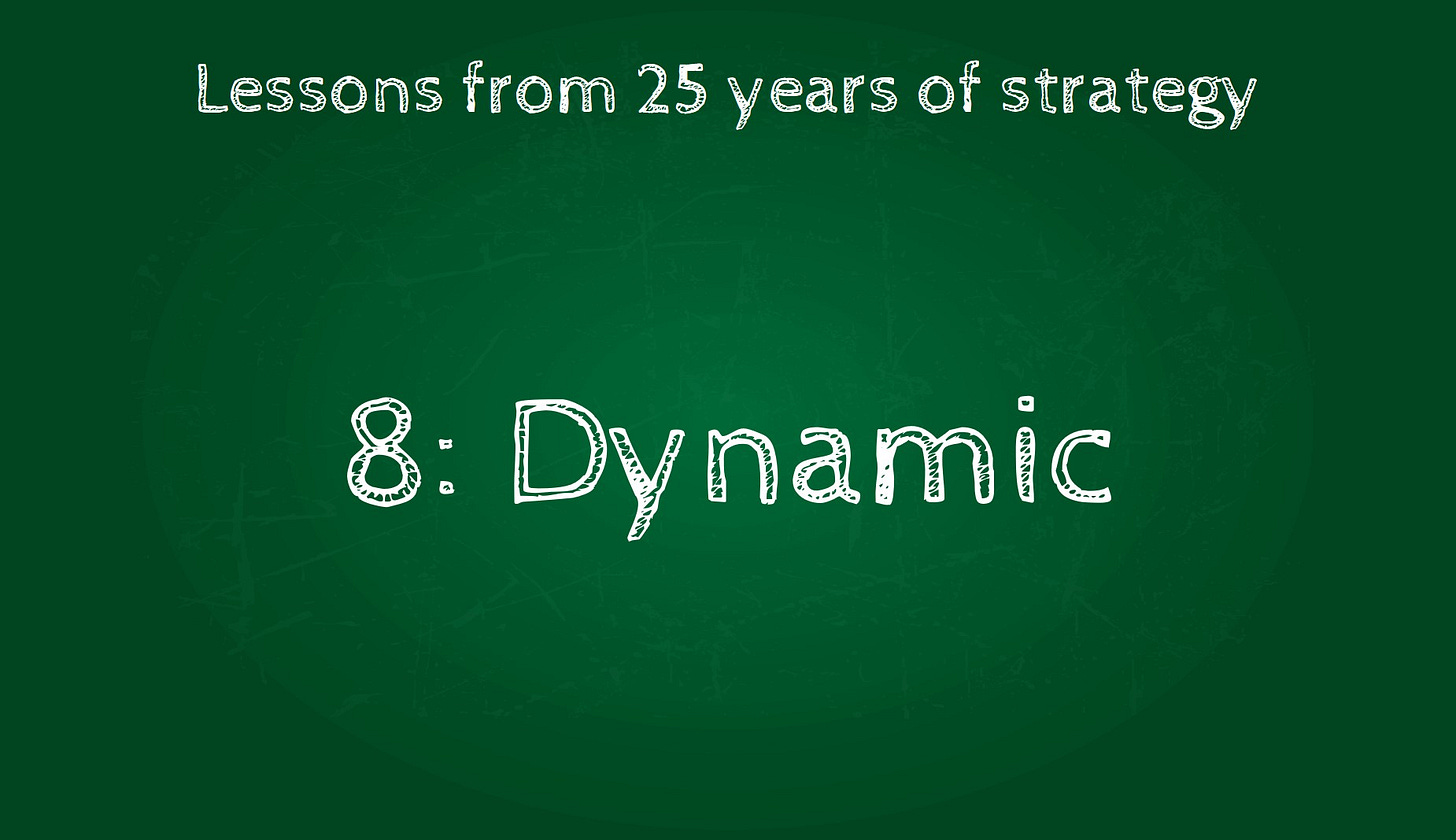 Lessons from 25 years of strategy

8: Dynamic